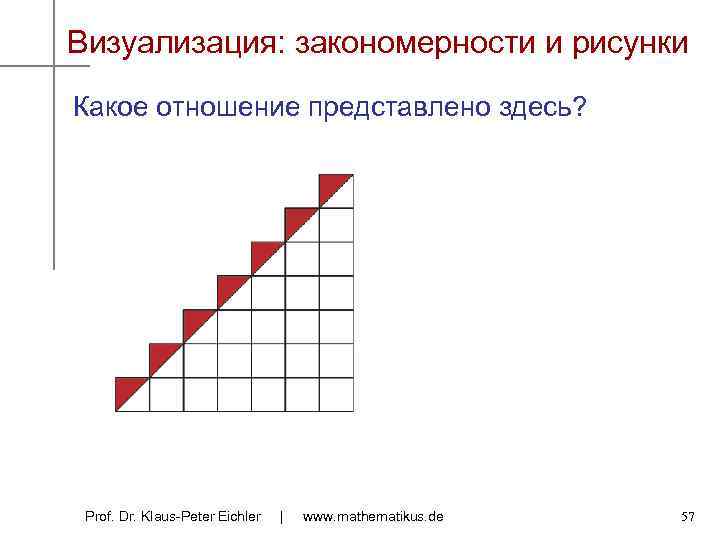 Визуализация: закономерности и рисунки

Какое отношение представлено здесь?

Prof. Dr. Klaus-Peter Eichler | www.mathematikus.de

57